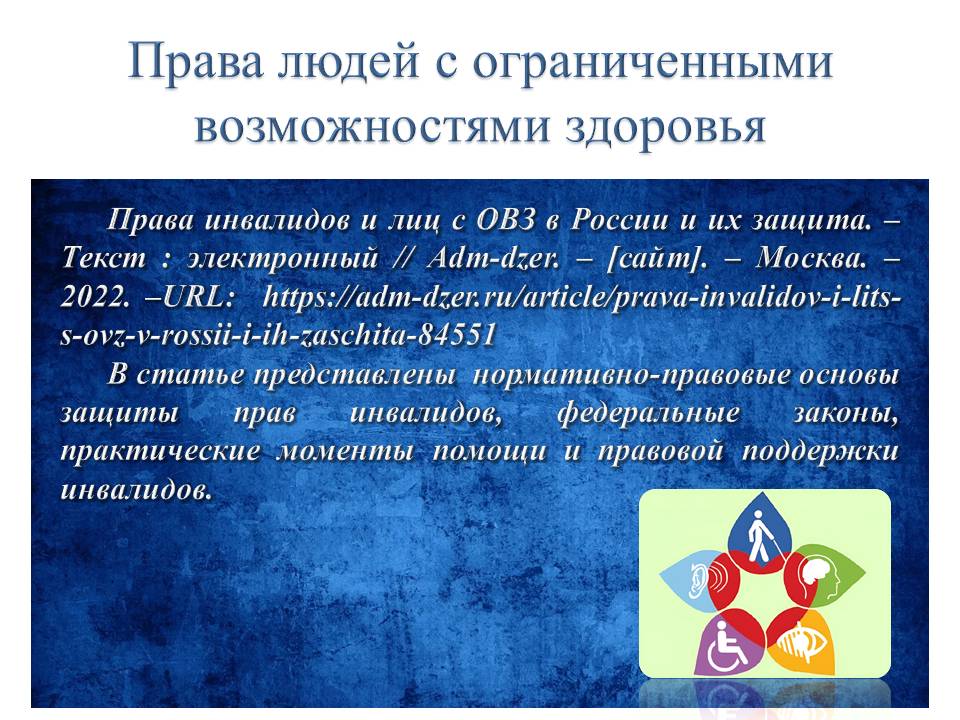 Права людей с ограниченными возможностями здоровья

Права инвалидов и лиц с ОВЗ в России и их защита. – Текст : электронный // Adm-dzer. – [сайт]. – Москва. – 2022. –URL: https://adm-dzer.ru/article/prava-invalidov-i-lits-s-ovz-v-rossii-i-ih-zaschita-84551

В статье представлены нормативно-правовые основы защиты прав инвалидов, федеральные законы, практические моменты помощи и правовой поддержки инвалидов.